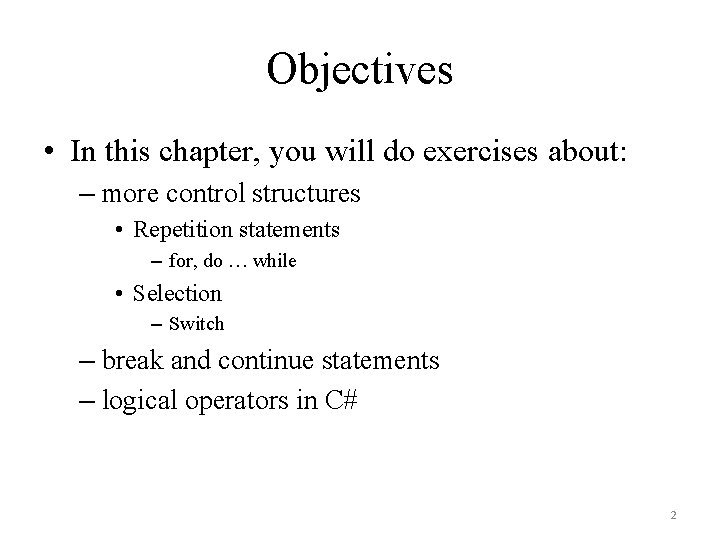 Objectives

• In this chapter, you will do exercises about:
– more control structures
• Repetition statements
– for, do … while
• Selection
– Switch
– break and continue statements
– logical operators in C#

2